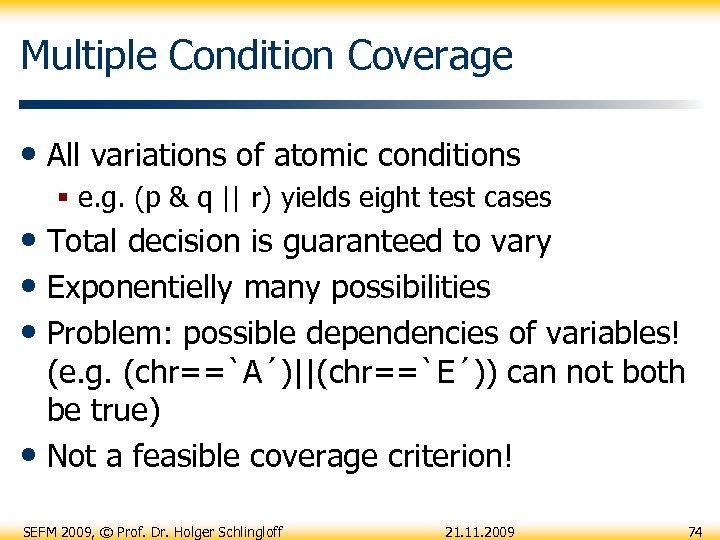 Multiple Condition Coverage

• All variations of atomic conditions
 ▪ e.g. (p & q || r) yields eight test cases
• Total decision is guaranteed to vary
• Exponentielly many possibilities
• Problem: possible dependencies of variables! (e.g. (chr==`A´)||(chr==`E´)) can not both be true)
• Not a feasible coverage criterion!

SEFM 2009, © Prof. Dr. Holger Schlingloff 21.11.2009 74